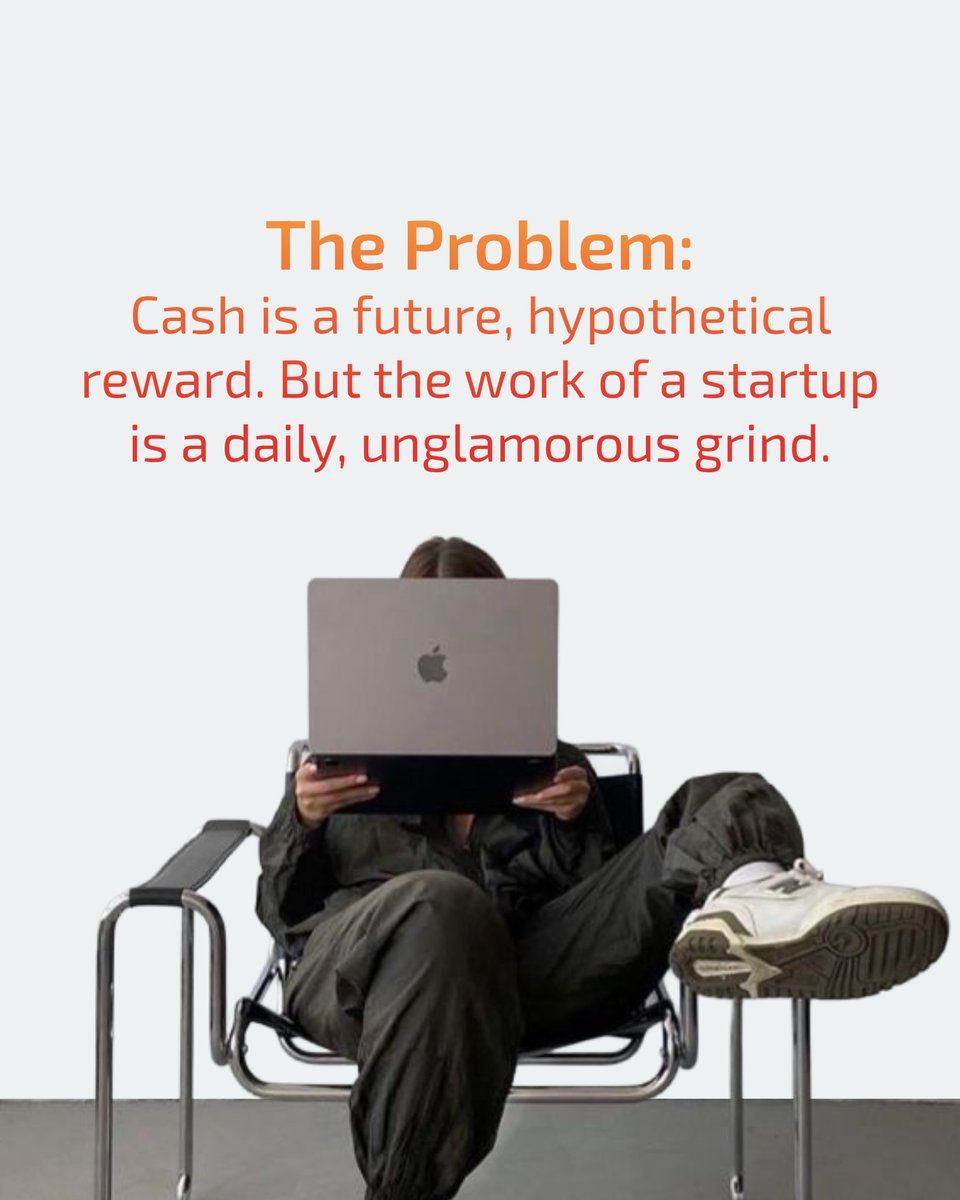 The Problem:
Cash is a future, hypothetical reward. But the work of a startup is a daily, unglamorous grind.